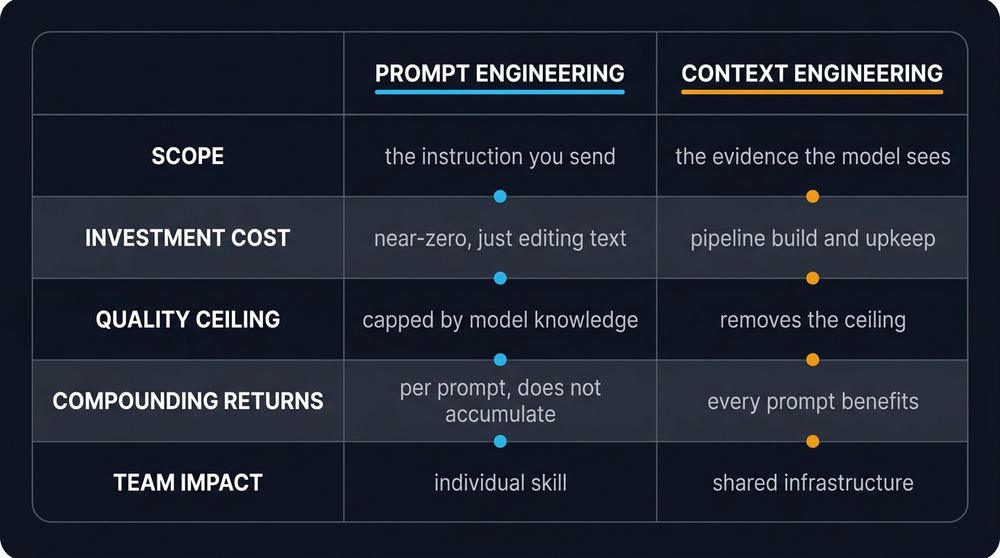 | | PROMPT ENGINEERING | CONTEXT ENGINEERING |
|---|---|---|
| SCOPE | the instruction you send | the evidence the model sees |
| INVESTMENT COST | near-zero, just editing text | pipeline build and upkeep |
| QUALITY CEILING | capped by model knowledge | removes the ceiling |
| COMPOUNDING RETURNS | per prompt, does not accumulate | every prompt benefits |
| TEAM IMPACT | individual skill | shared infrastructure |